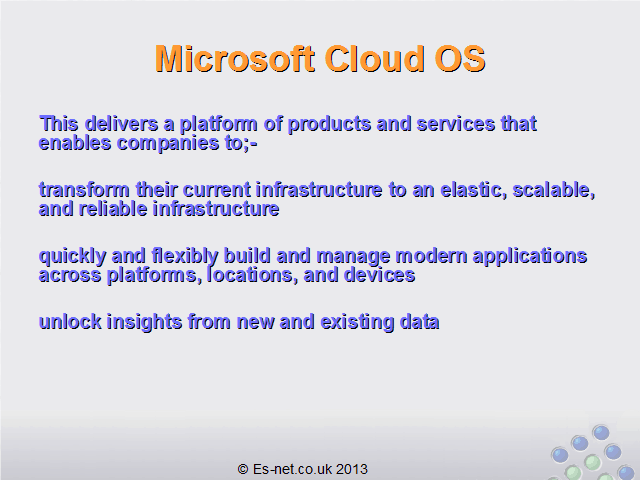 Microsoft Cloud OS

This delivers a platform of products and services that enables companies to;-

transform their current infrastructure to an elastic, scalable, and reliable infrastructure

quickly and flexibly build and manage modern applications across platforms, locations, and devices

unlock insights from new and existing data

© Es-net.co.uk 2013